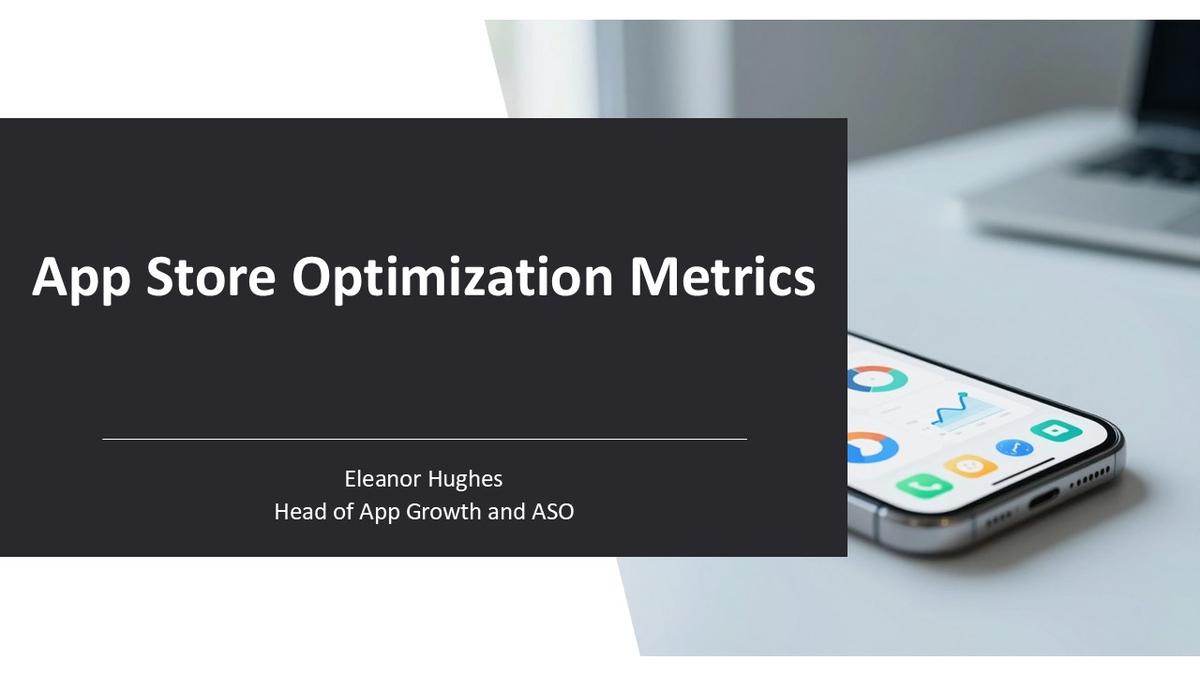 App Store Optimization Metrics

Eleanor Hughes
Head of App Growth and ASO